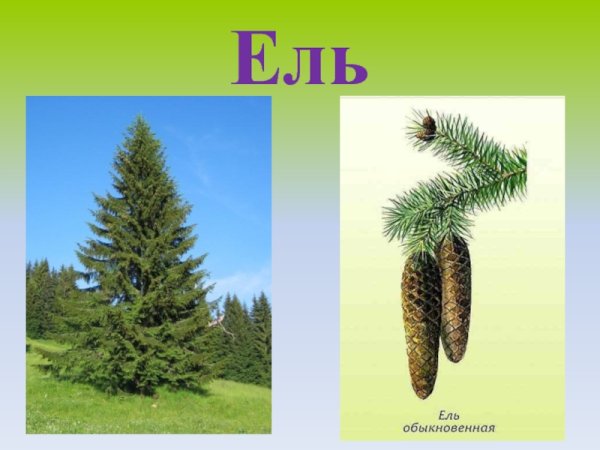 Ель

Ель
обыкновенная